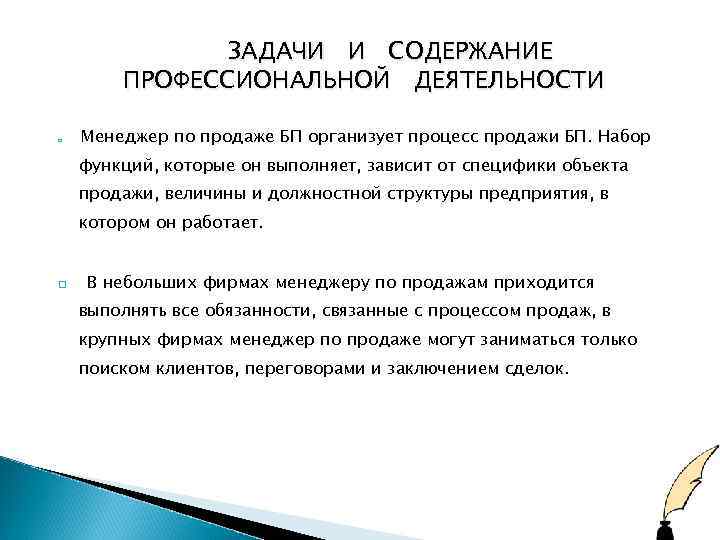 ЗАДАЧИ И СОДЕРЖАНИЕ ПРОФЕССИОНАЛЬНОЙ ДЕЯТЕЛЬНОСТИ

Менеджер по продаже БП организует процесс продажи БП. Набор функций, которые он выполняет, зависит от специфики объекта продажи, величины и должностной структуры предприятия, в котором он работает.

В небольших фирмах менеджеру по продажам приходится выполнять все обязанности, связанные с процессом продаж, в крупных фирмах менеджер по продаже могут заниматься только поиском клиентов, переговорами и заключением сделок.